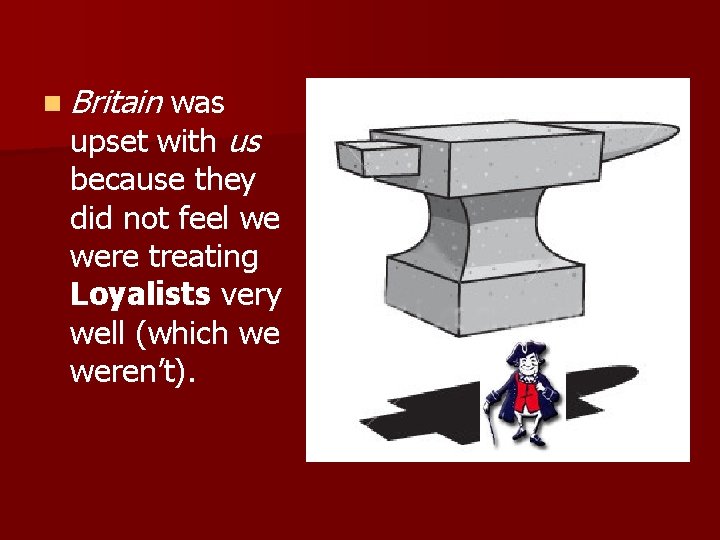 Britain was upset with us because they did not feel we were treating Loyalists very well (which we weren't).